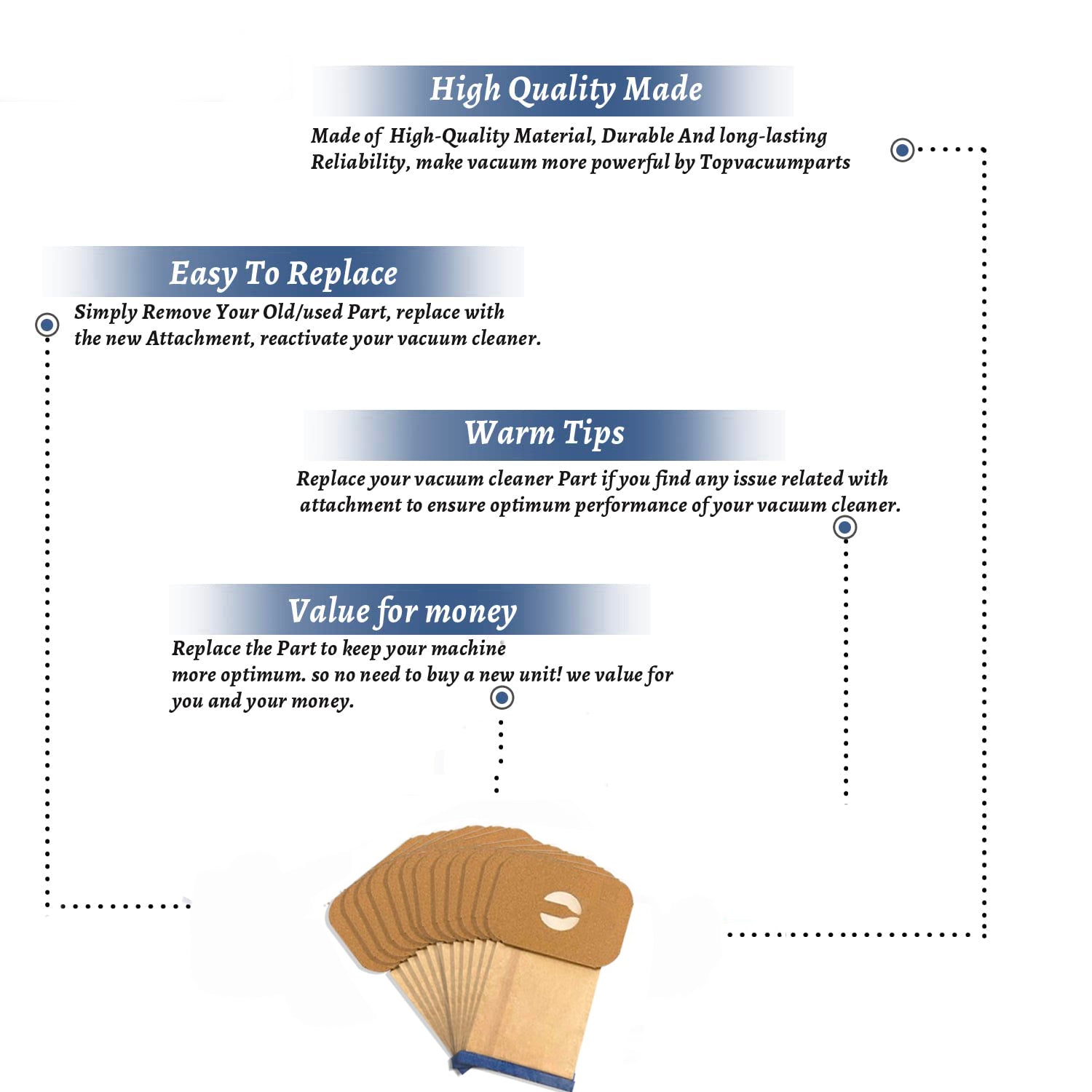 High Quality Made

Made of High-Quality Material, Durable And long-lasting Reliability, make vacuum more powerful by Topvacuumparts

Easy To Replace

Simply Remove Your Old/used Part, replace with the new Attachment, reactivate your vacuum cleaner.

Warm Tips

Replace your vacuum cleaner Part if you find any issue related with attachment to ensure optimum performance of your vacuum cleaner.

Value for money

Replace the Part to keep your machine more optimum. so no need to buy a new unit! we value for you and your money.